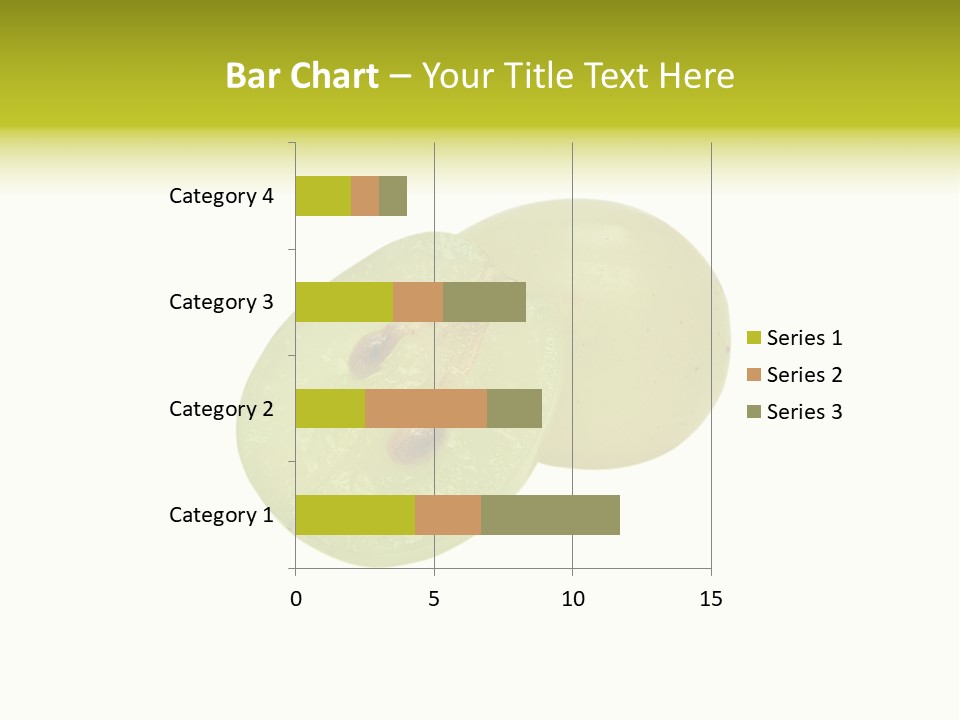 Bar Chart – Your Title Text Here

Category 4
Category 3
Category 2
Category 1

0
5
10
15

Series 1
Series 2
Series 3